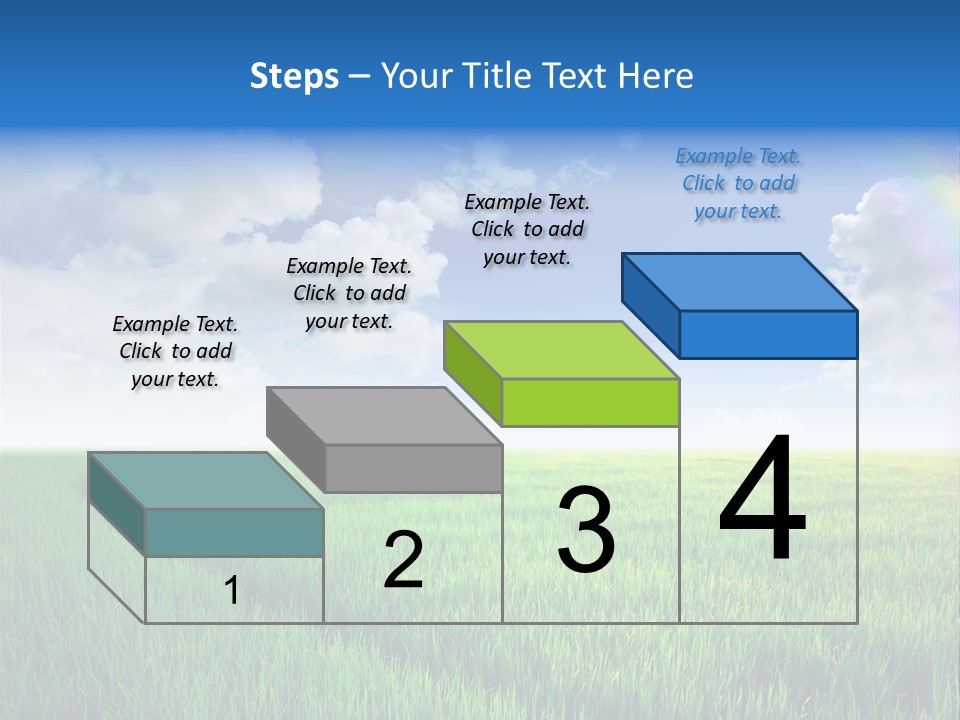 Steps – Your Title Text Here

Example Text. Click to add your text.

Example Text. Click to add your text.

Example Text. Click to add your text.

Example Text. Click to add your text.

1

2

3

4